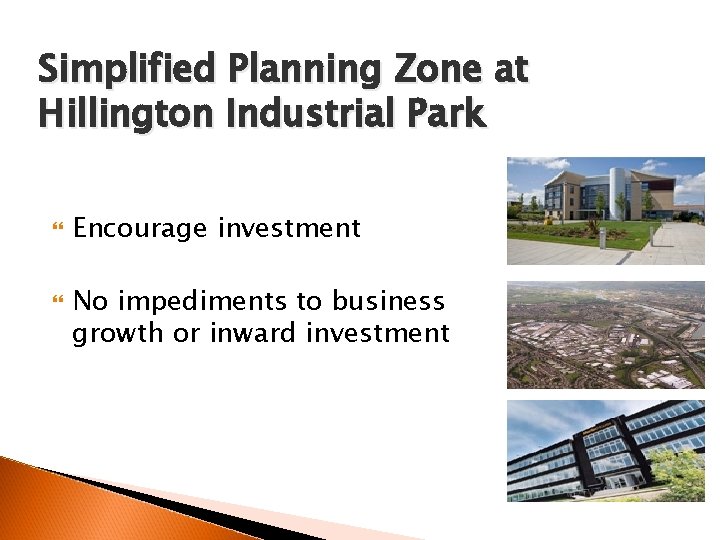 Simplified Planning Zone at Hillington Industrial Park

Encourage investment

No impediments to business growth or inward investment